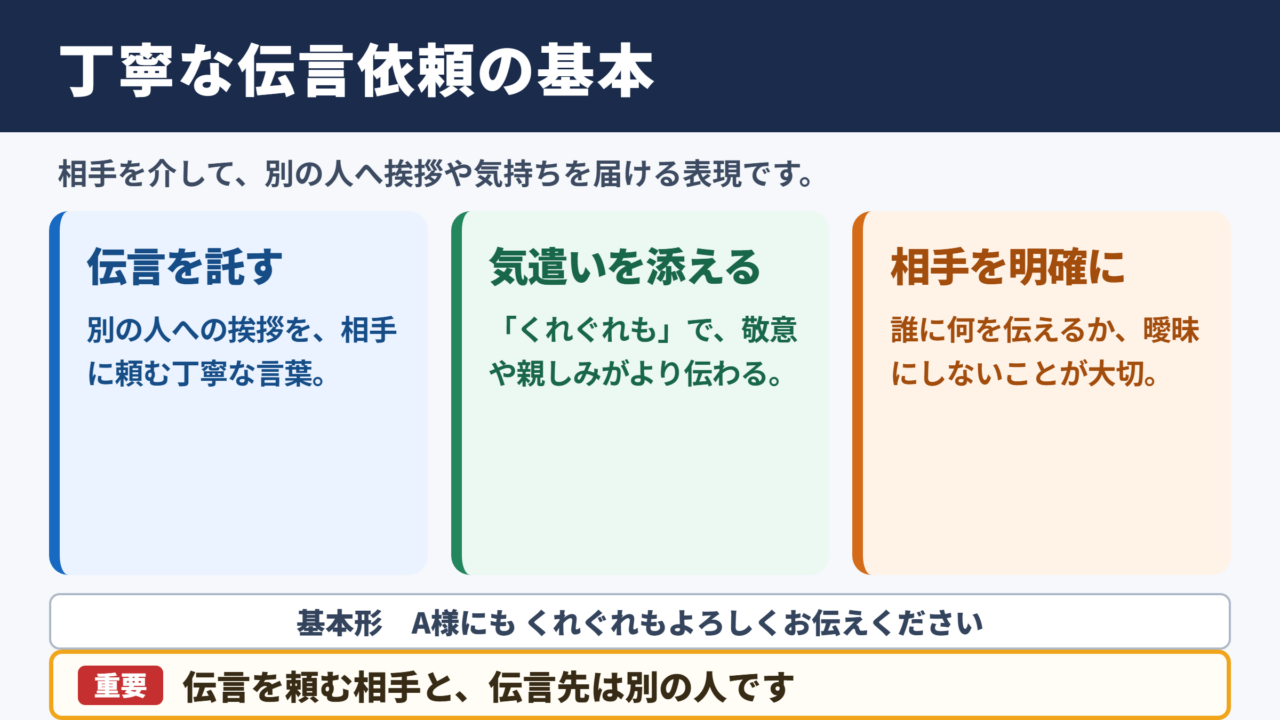 丁寧な伝言依頼の基本

相手を介して、別の人へ挨拶や気持ちを届ける表現です。

伝言を託す

別の人への挨拶を、相手に頼む丁寧な言葉。

気遣いを添える

「くれぐれも」で、敬意や親しみがより伝わる。

相手を明確に

誰に何を伝えるか、曖昧にしないことが大切。

基本形　A様にも くれぐれもよろしくお伝えください

重要　伝言を頼む相手と、伝言先は別の人です